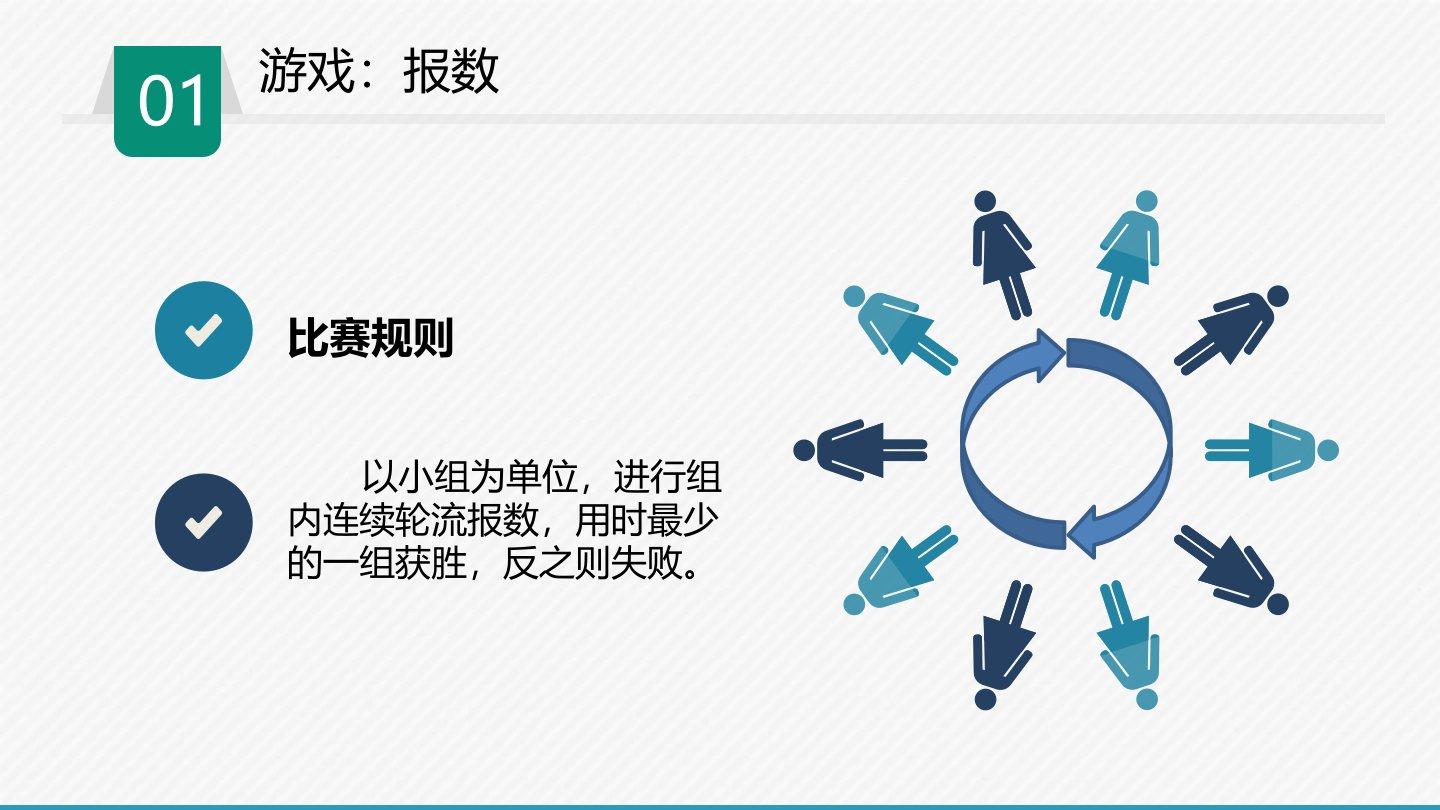 01

游戏：报数

比赛规则

以小组为单位，进行组内连续轮流报数，用时最少的一组获胜，反之则失败。